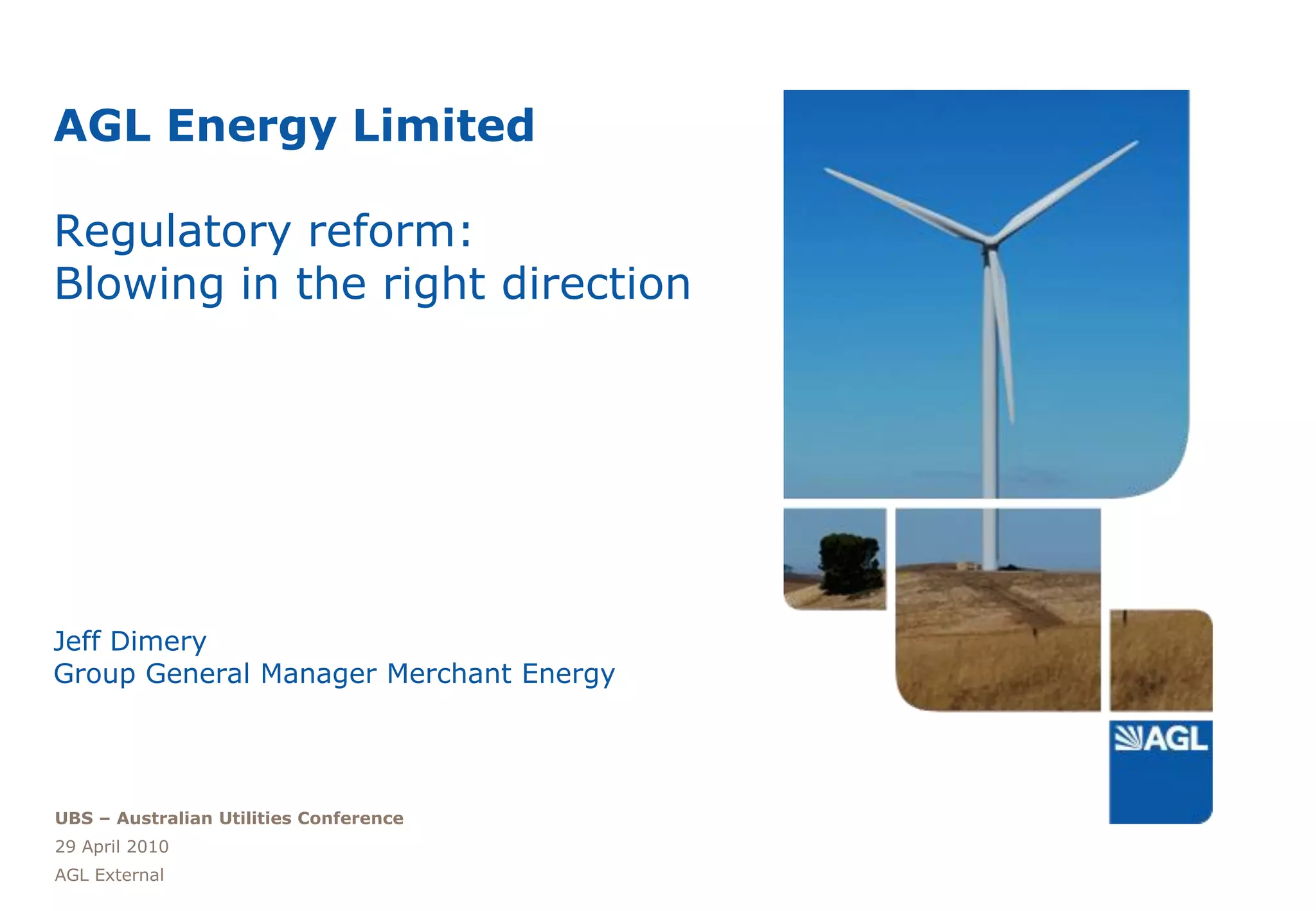 AGL Energy Limited

Regulatory reform:
Blowing in the right direction

Jeff Dimery
Group General Manager Merchant Energy

AGL

UBS – Australian Utilities Conference
29 April 2010
AGL External